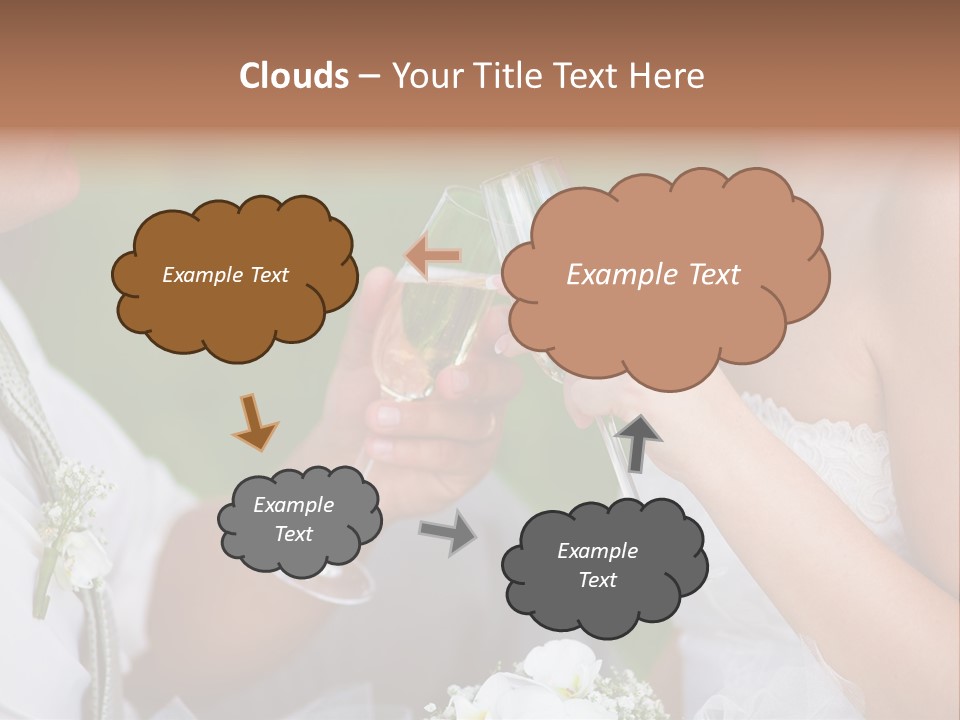 Clouds – Your Title Text Here

Example Text

Example Text

Example Text

Example Text